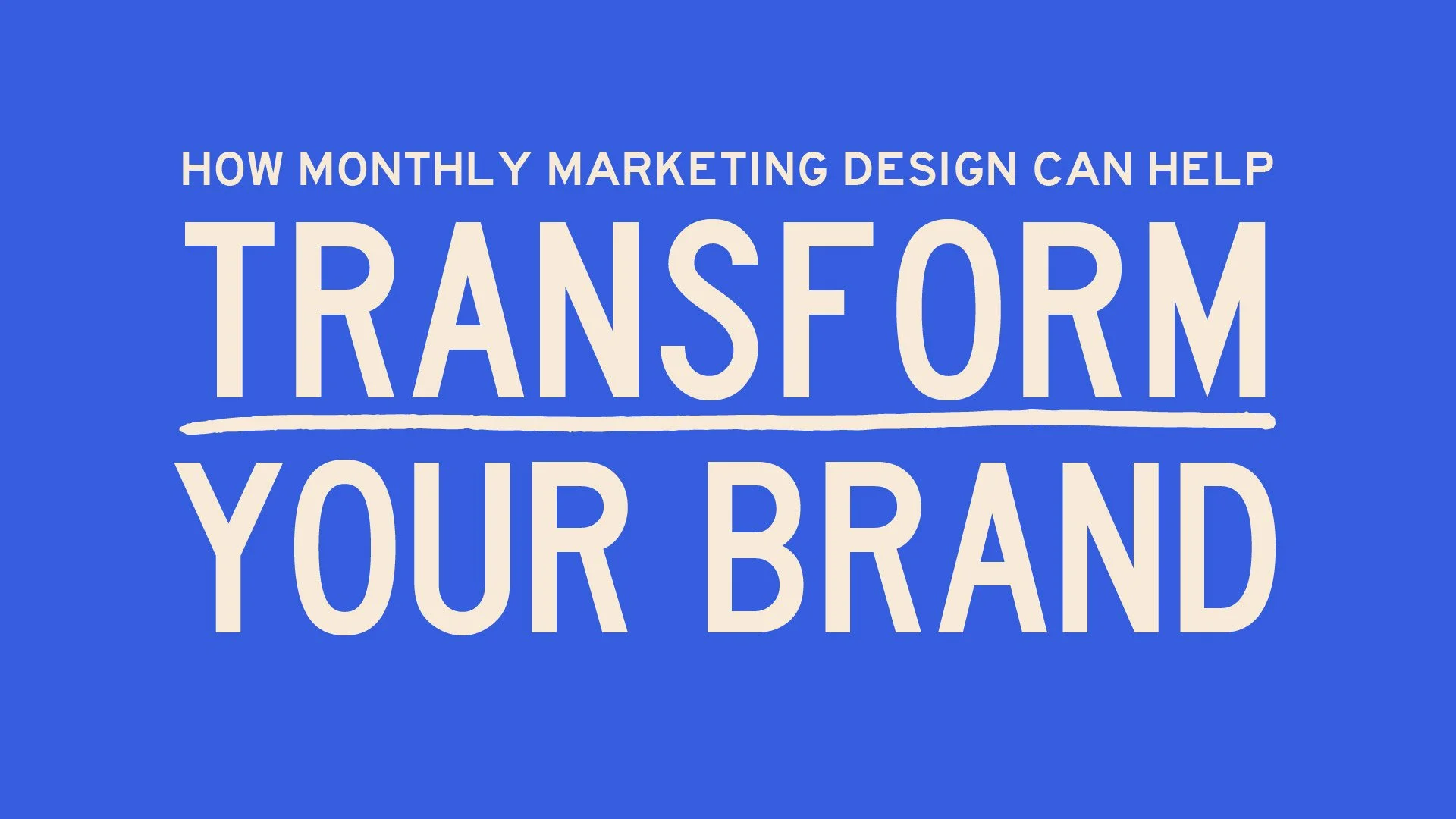 HOW MONTHLY MARKETING DESIGN CAN HELP
TRANSFORM
YOUR BRAND